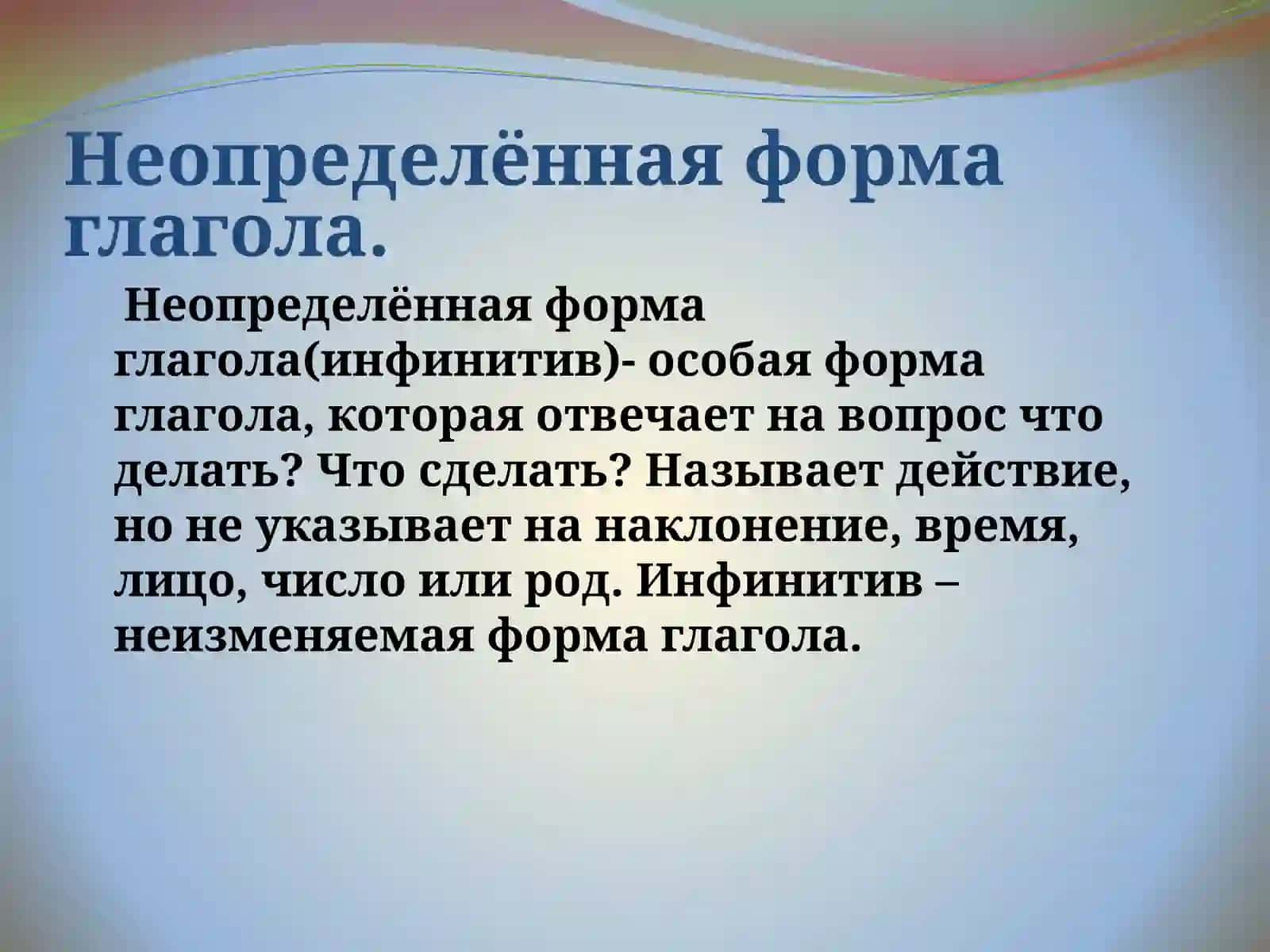 Неопределённая форма глагола.

Неопределённая форма глагола(инфинитив)- особая форма глагола, которая отвечает на вопрос что делать? Что сделать? Называет действие, но не указывает на наклонение, время, лицо, число или род. Инфинитив – неизменяемая форма глагола.